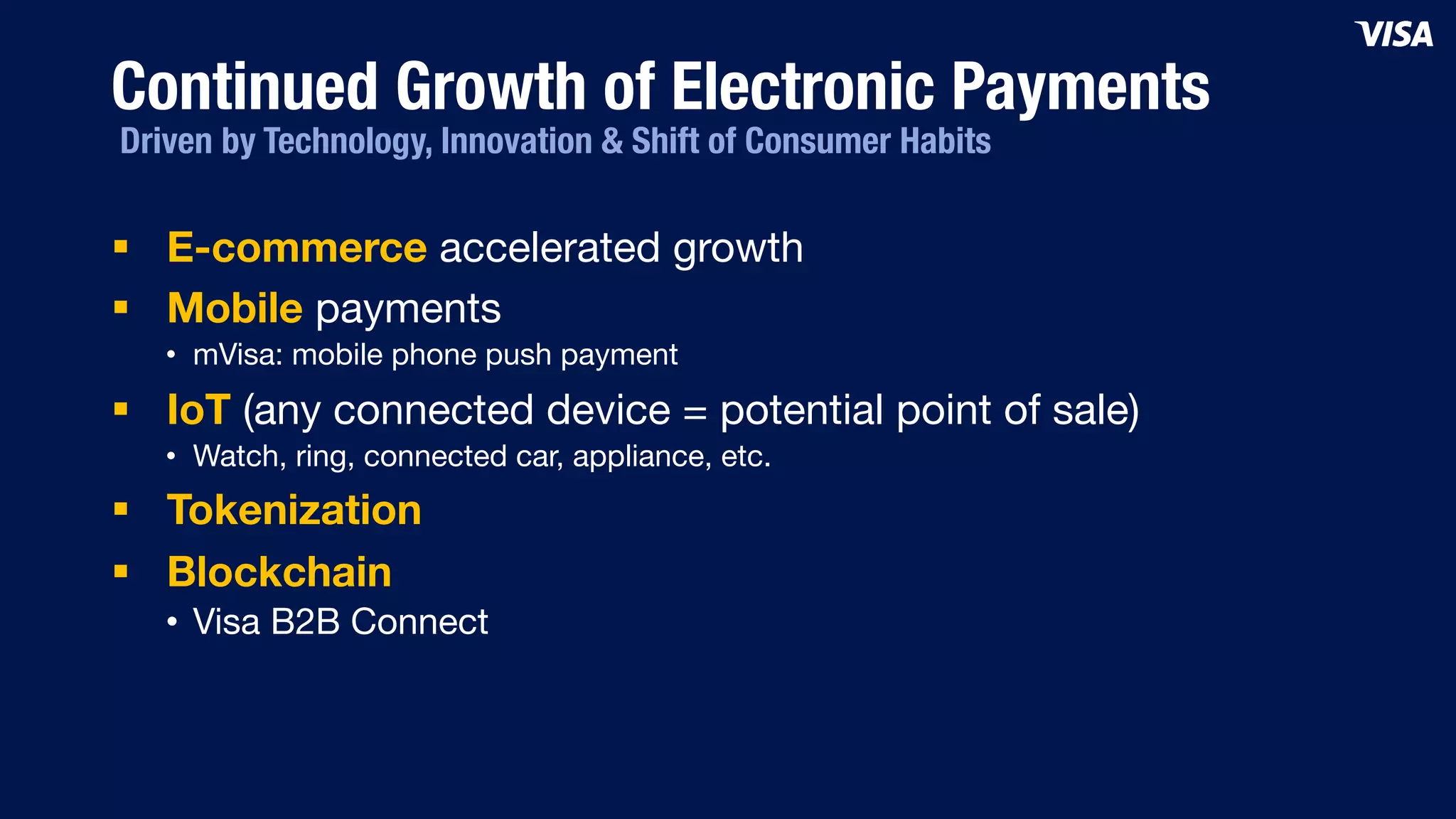 VISA

Continued Growth of Electronic Payments
Driven by Technology, Innovation & Shift of Consumer Habits

▪ E-commerce accelerated growth
▪ Mobile payments
• mVisa: mobile phone push payment
▪ IoT (any connected device = potential point of sale)
• Watch, ring, connected car, appliance, etc.
▪ Tokenization
▪ Blockchain
• Visa B2B Connect